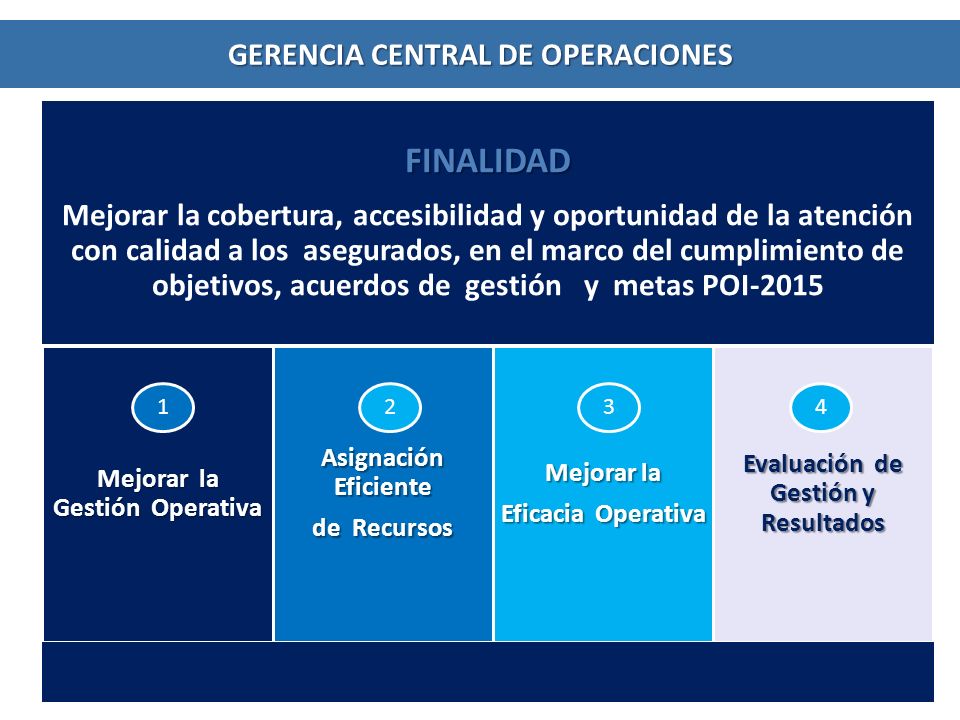 GERENCIA CENTRAL DE OPERACIONES

FINALIDAD

Mejorar la cobertura, accesibilidad y oportunidad de la atención con calidad a los asegurados, en el marco del cumplimiento de objetivos, acuerdos de gestión y metas POI-2015

1

Mejorar la Gestión Operativa

2

Asignación Eficiente de Recursos

3

Mejorar la Eficacia Operativa

4

Evaluación de Gestión y Resultados